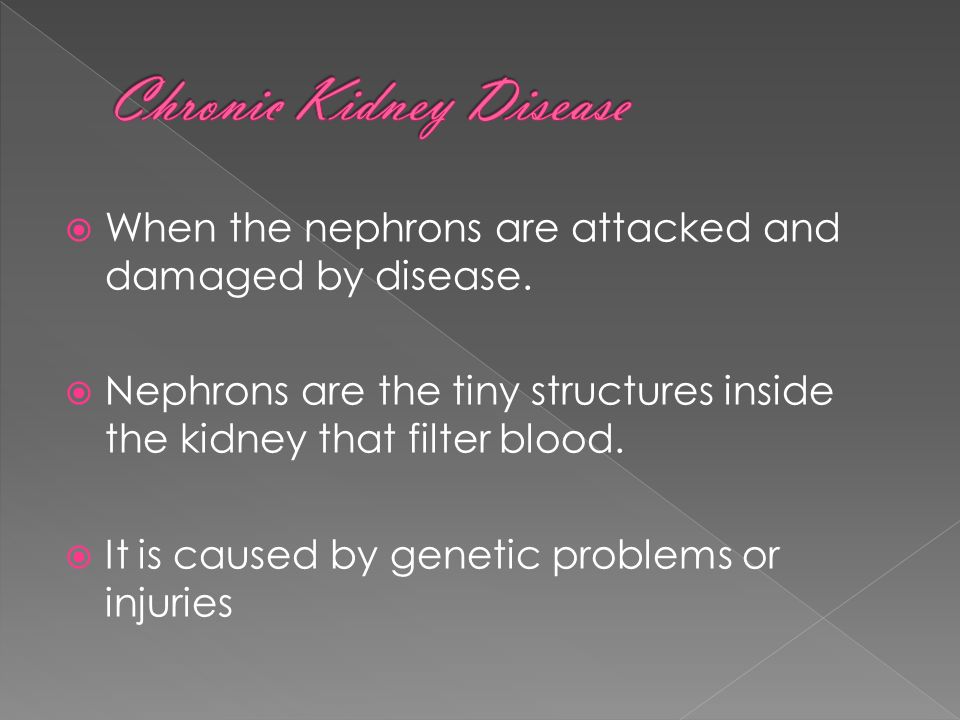 Chronic Kidney Disease

When the nephrons are attacked and damaged by disease.

Nephrons are the tiny structures inside the kidney that filter blood.

It is caused by genetic problems or injuries